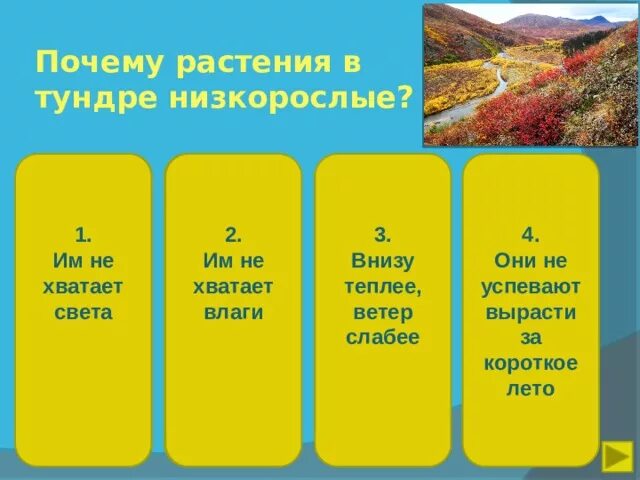 Почему растения в тундре низкорослые?

1.
Им не хватает света

2.
Им не хватает влаги

3.
Внизу теплее, ветер слабее

4.
Они не успевают вырасти за короткое лето